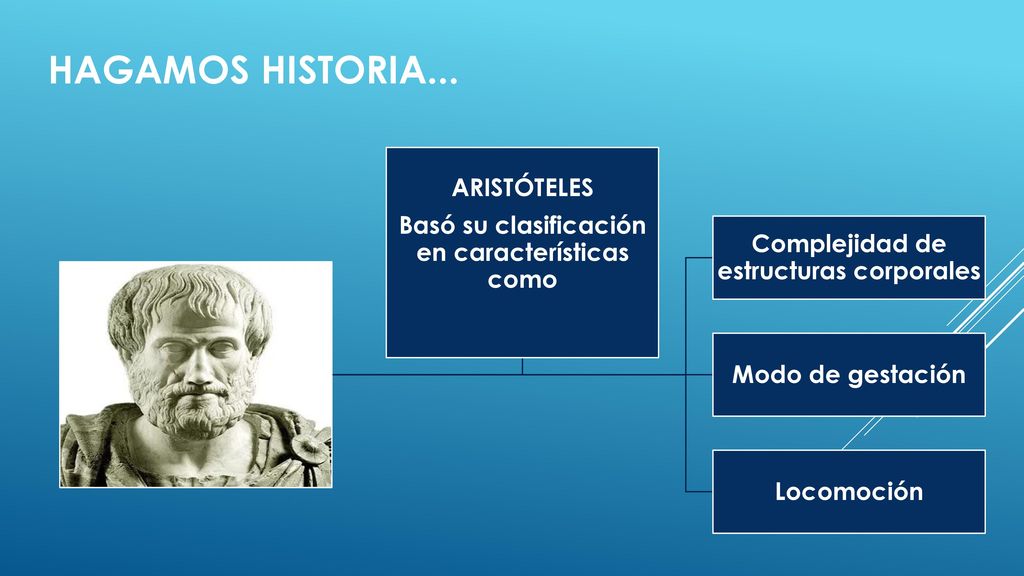 HAGAMOS HISTORIA...

ARISTÓTELES

Basó su clasificación en características como

Complejidad de estructuras corporales

Modo de gestación

Locomoción